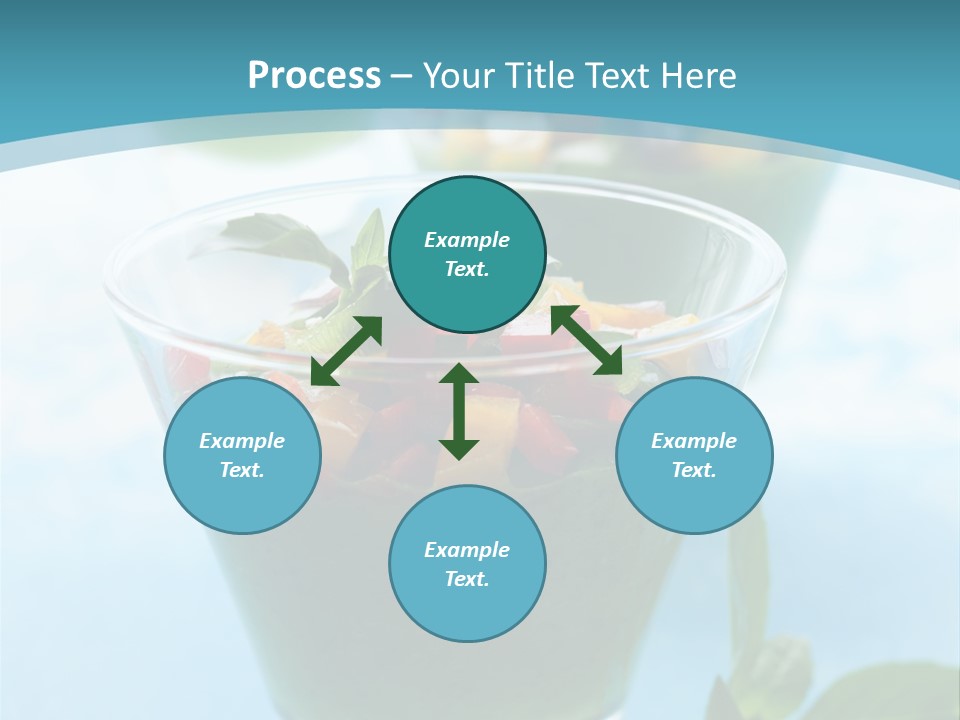 Process – Your Title Text Here

Example Text.

Example Text.

Example Text.

Example Text.